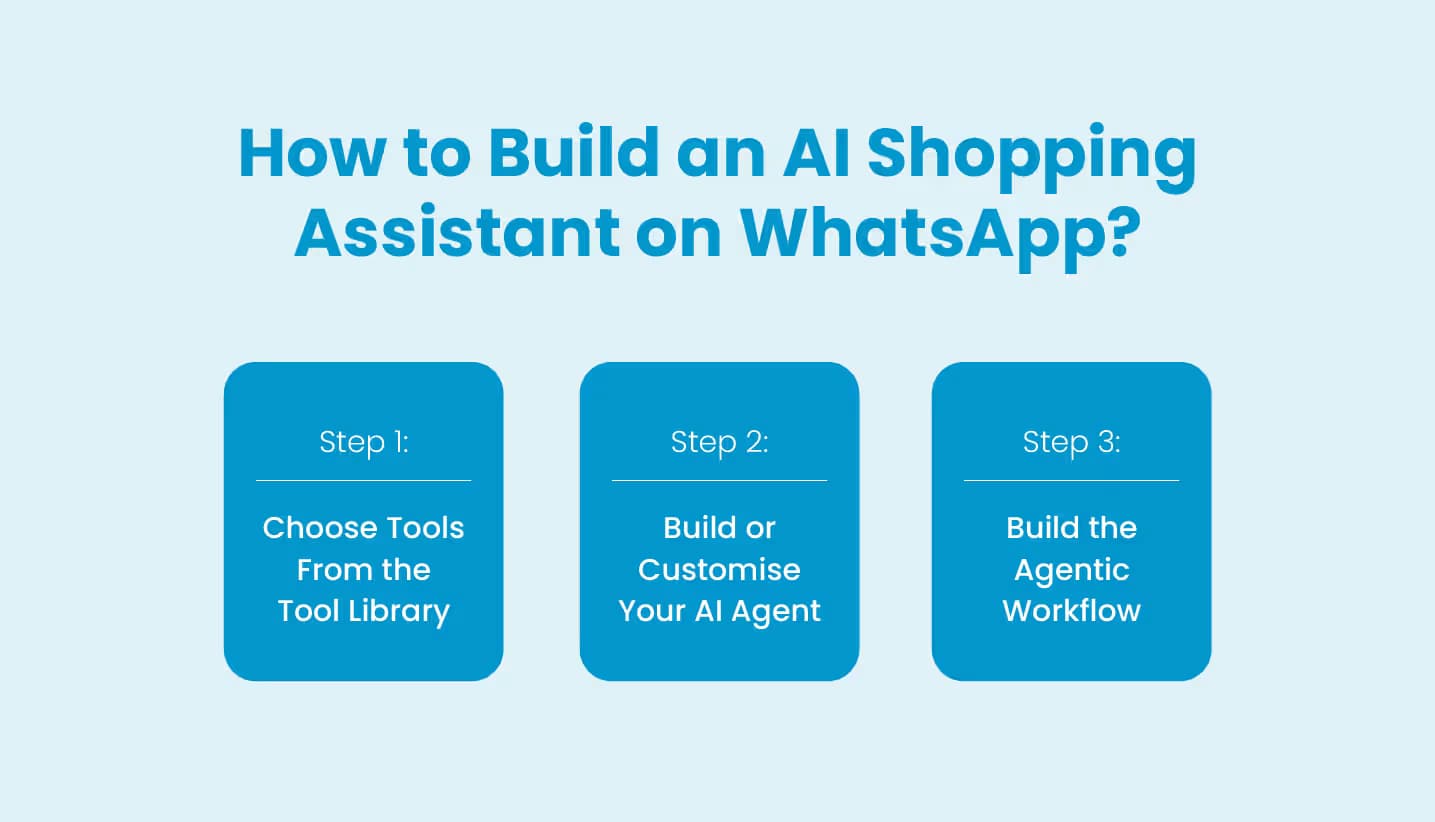 How to Build an AI Shopping Assistant on WhatsApp?

Step 1:

Choose Tools From the Tool Library

Step 2:

Build or Customise Your AI Agent

Step 3:

Build the Agentic Workflow